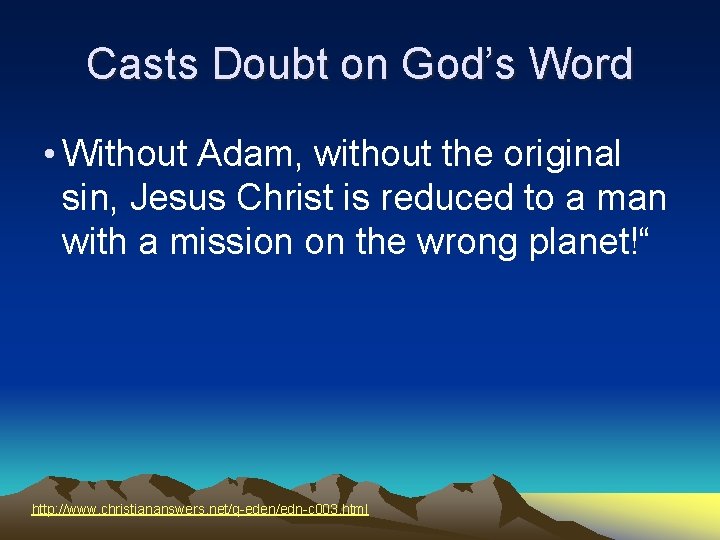 Casts Doubt on God’s Word

• Without Adam, without the original sin, Jesus Christ is reduced to a man with a mission on the wrong planet!“

http://www.christiananswers.net/q-eden/edn-c003.html